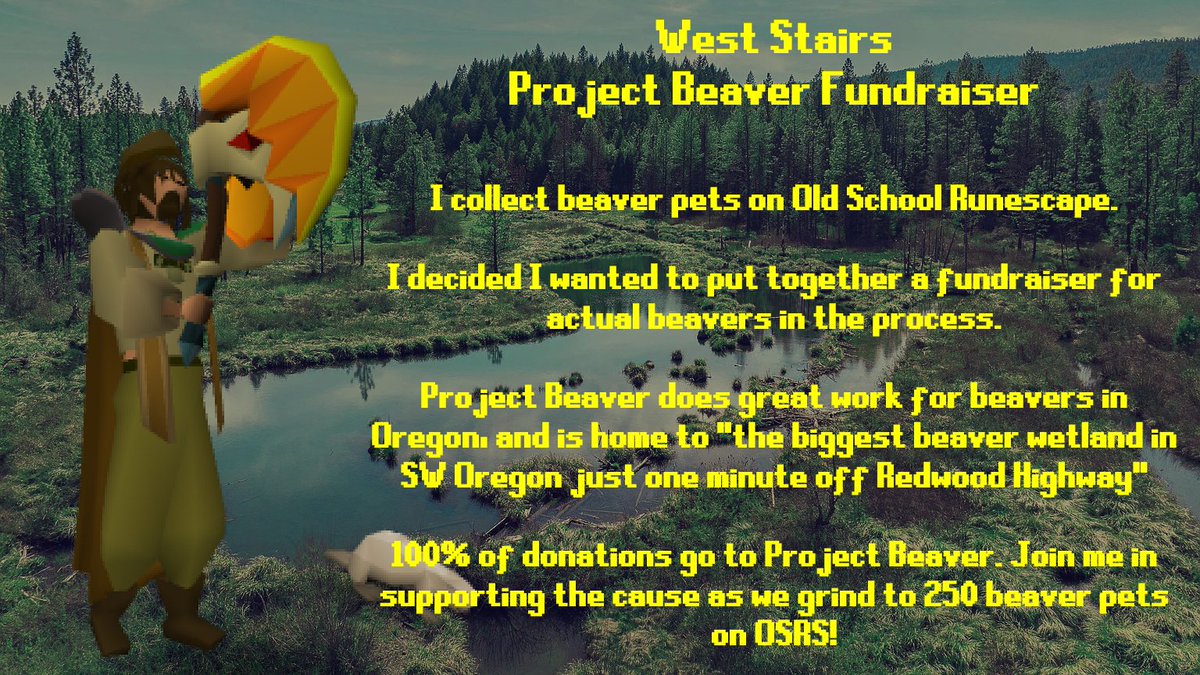 West Stairs
Project Beaver Fundraiser

I collect beaver pets on Old School Runescape.

I decided I wanted to put together a fundraiser for actual beavers in the process.

Project Beaver does great work for beavers in Oregon, and is home to "the biggest beaver wetland in SW Oregon just one minute off Redwood Highway"

100% of donations go to Project Beaver. Join me in supporting the cause as we grind to 250 beaver pets on OSRS!